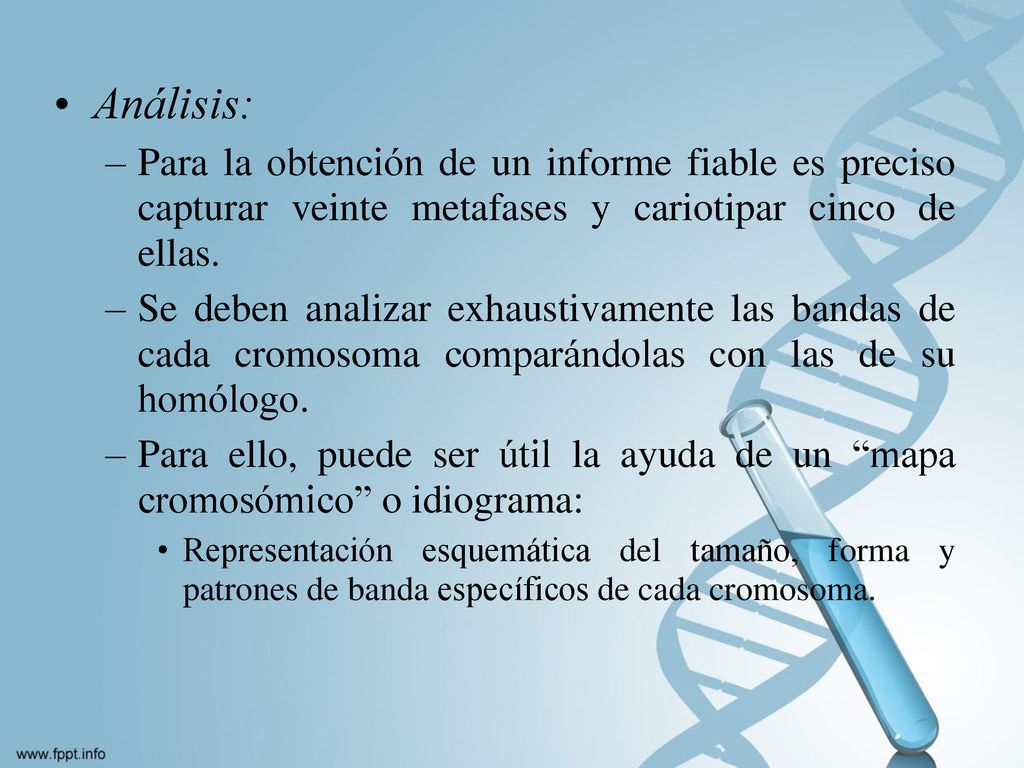 • Análisis:

– Para la obtención de un informe fiable es preciso capturar veinte metafases y cariotipar cinco de ellas.

– Se deben analizar exhaustivamente las bandas de cada cromosoma comparándolas con las de su homólogo.

– Para ello, puede ser útil la ayuda de un “mapa cromosómico” o idiograma:

• Representación esquemática del tamaño, forma y patrones de banda específicos de cada cromosoma.

www.fppt.info